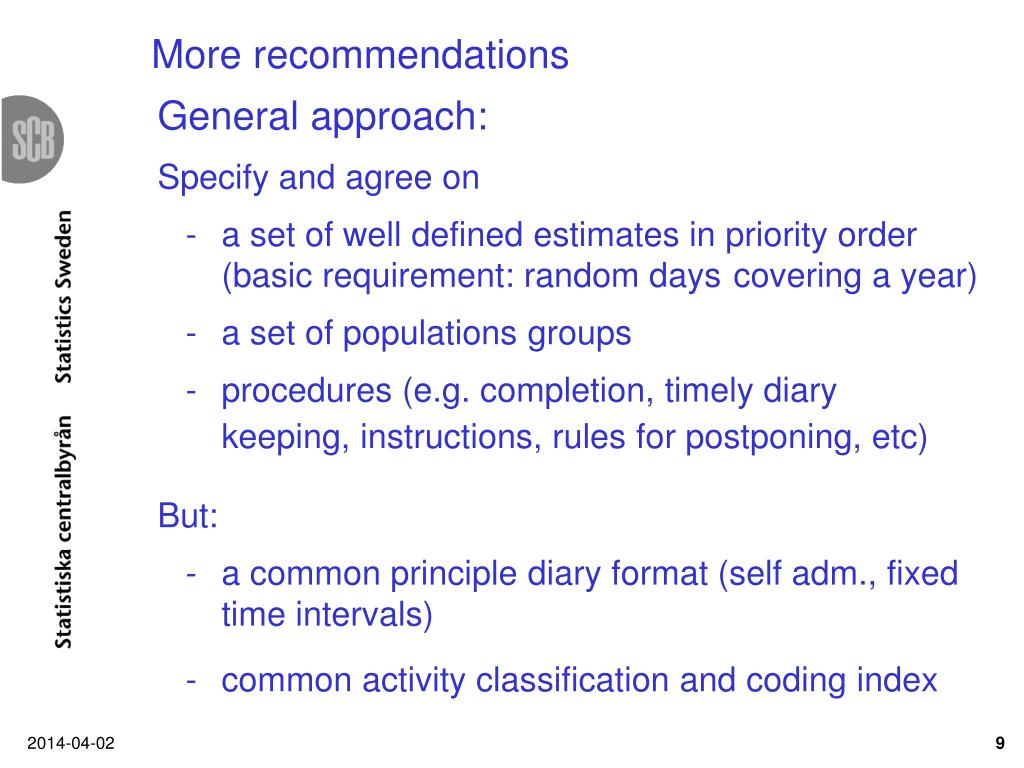 SCB

Statistiska centralbyrån Statistics Sweden

More recommendations

General approach:

Specify and agree on

- a set of well defined estimates in priority order (basic requirement: random days covering a year)
- a set of populations groups
- procedures (e.g. completion, timely diary keeping, instructions, rules for postponing, etc)

But:

- a common principle diary format (self adm., fixed time intervals)
- common activity classification and coding index

2014-04-02

9